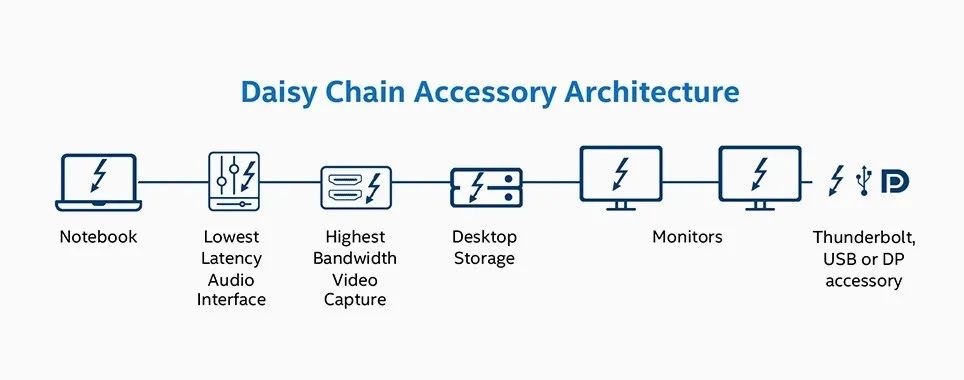 Daisy Chain Accessory Architecture

Notebook

Lowest Latency Audio Interface

Highest Bandwidth Video Capture

Desktop Storage

Monitors

Thunderbolt, USB or DP accessory